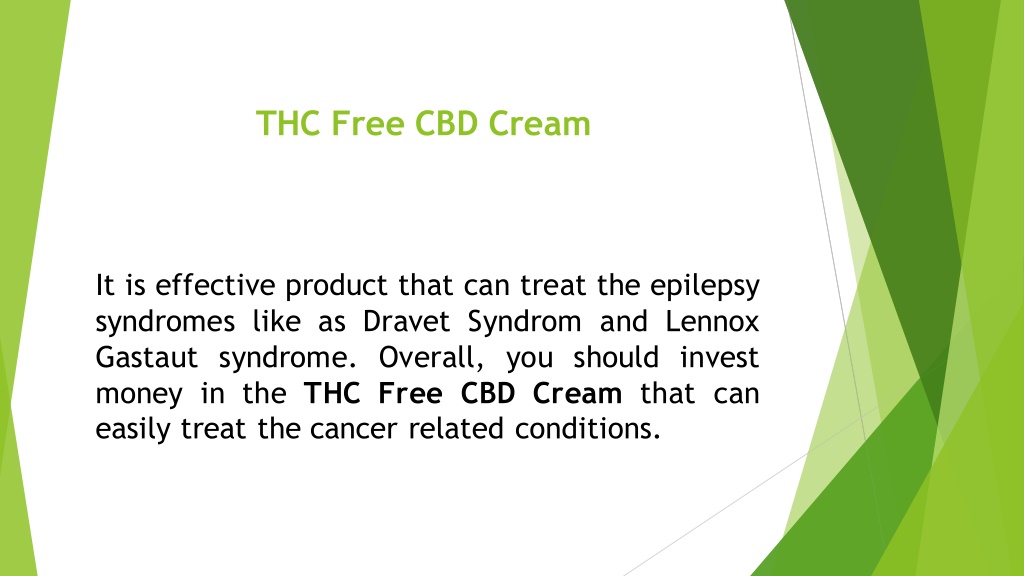 THC Free CBD Cream

It is effective product that can treat the epilepsy syndromes like as Dravet Syndrom and Lennox Gastaut syndrome. Overall, you should invest money in the THC Free CBD Cream that can easily treat the cancer related conditions.